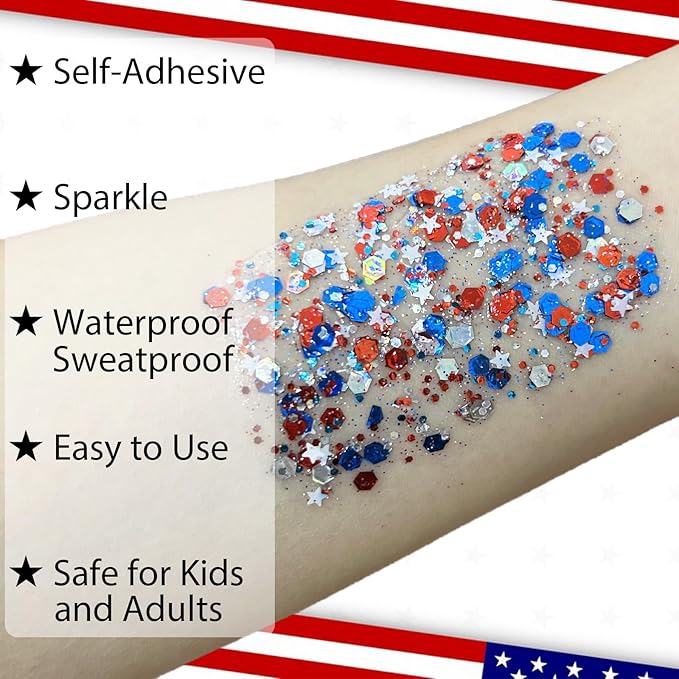 ★ Self-Adhesive

★ Sparkle

★ Waterproof Sweatproof

★ Easy to Use

★ Safe for Kids and Adults